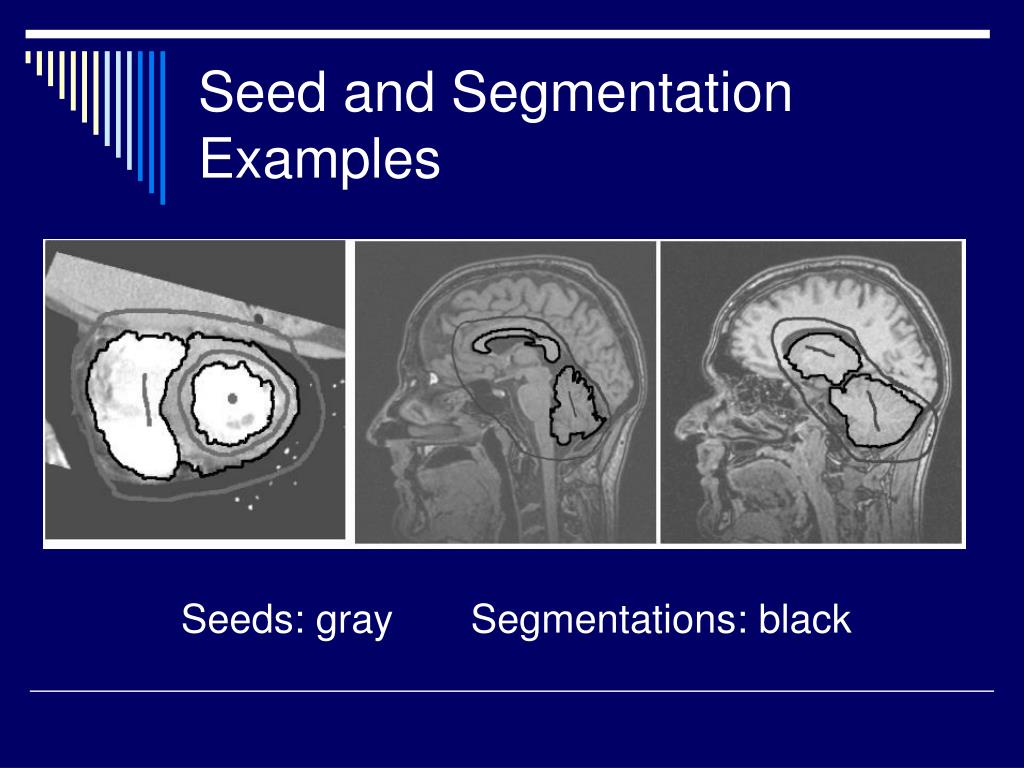 Seed and Segmentation Examples

Seeds: gray Segmentations: black